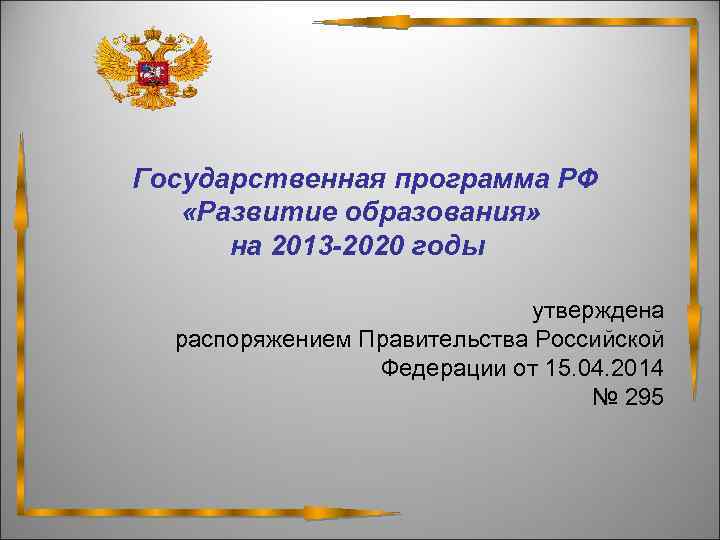 Государственная программа РФ «Развитие образования» на 2013-2020 годы

утверждена распоряжением Правительства Российской Федерации от 15.04.2014 № 295